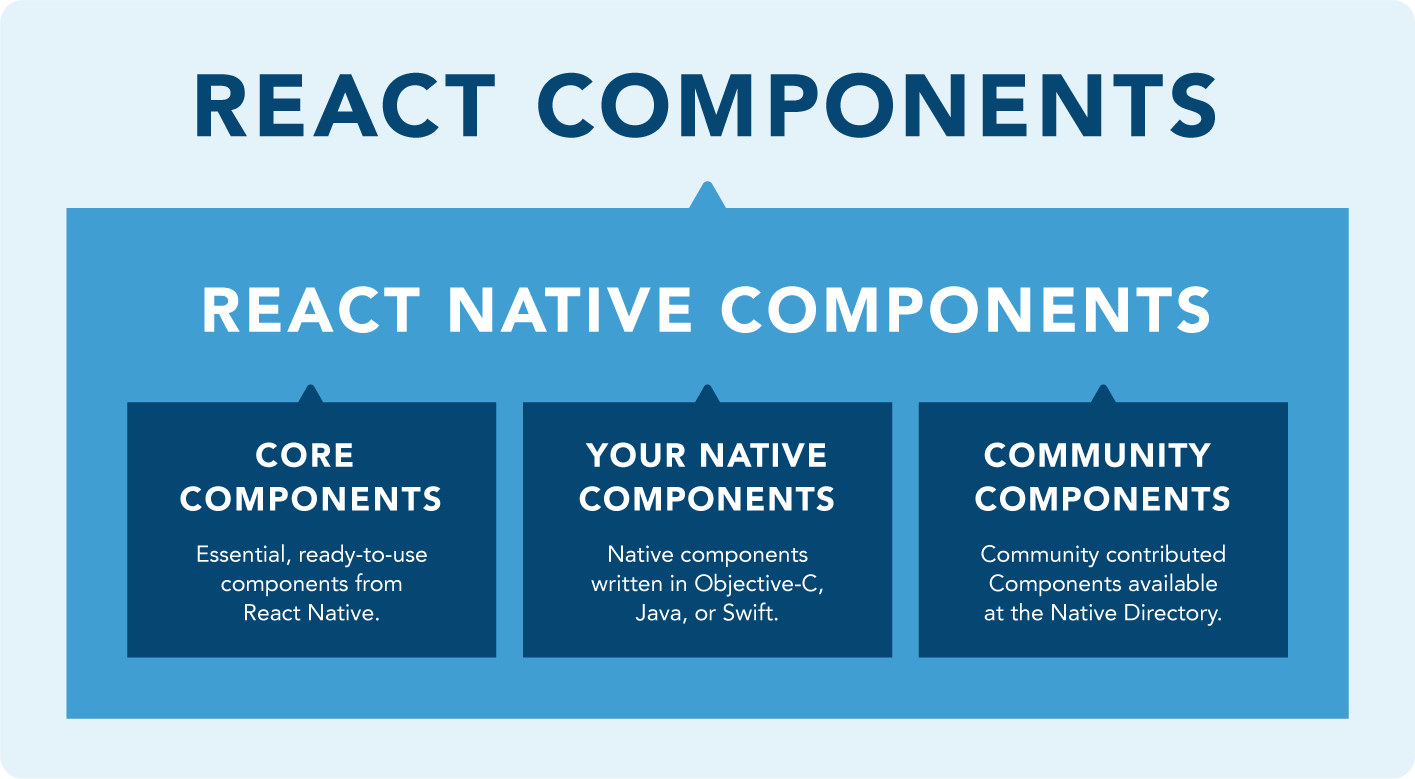 REACT COMPONENTS

REACT NATIVE COMPONENTS

CORE COMPONENTS

Essential, ready-to-use components from React Native.

YOUR NATIVE COMPONENTS

Native components written in Objective-C, Java, or Swift.

COMMUNITY COMPONENTS

Community contributed Components available at the Native Directory.